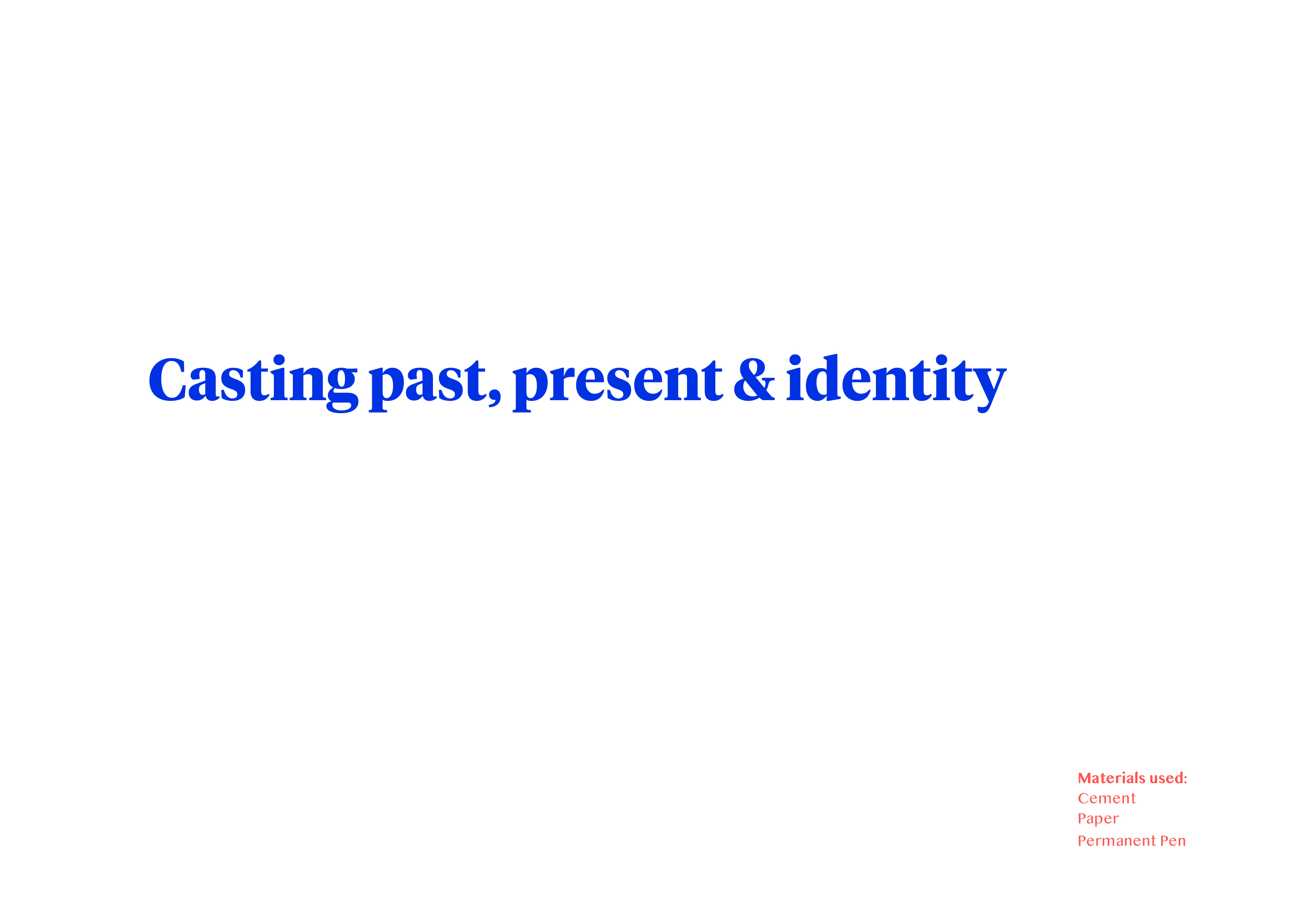 Casting past, present & identity

Materials used:
Cement
Paper
Permanent Pen